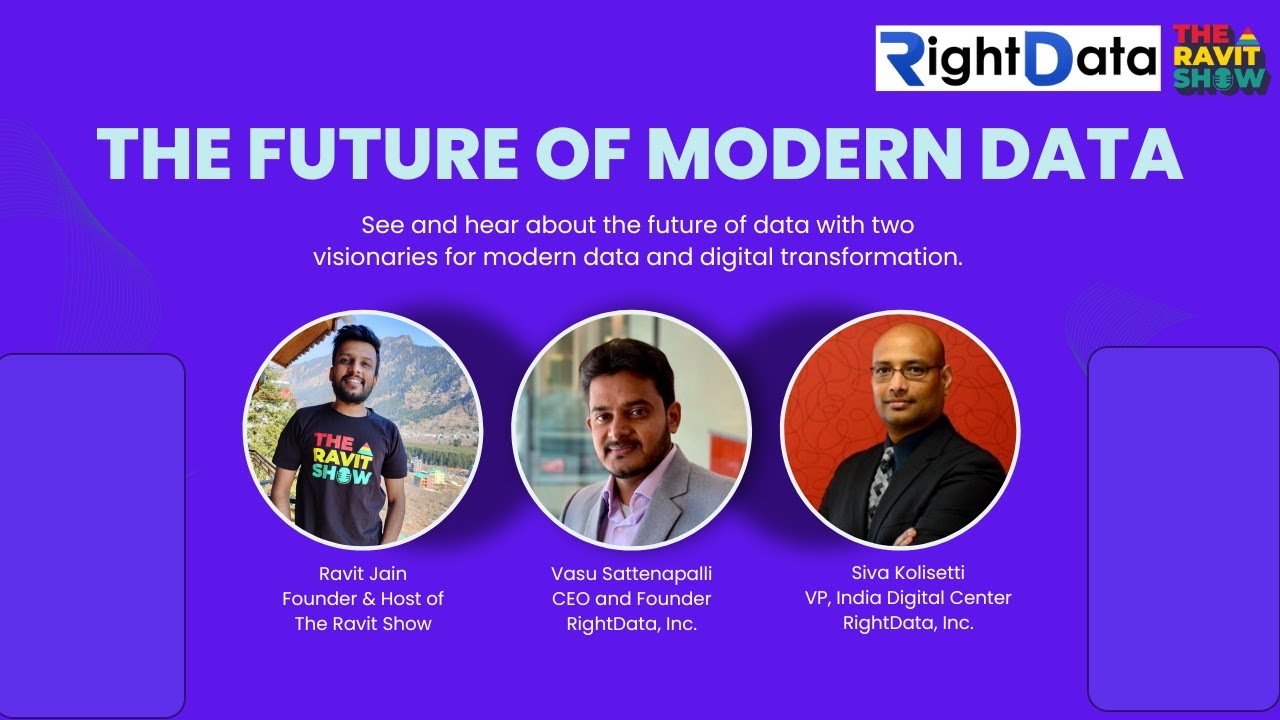 RightData

THE RAVIT SHOW

THE FUTURE OF MODERN DATA

See and hear about the future of data with two visionaries for modern data and digital transformation.

THE RAVIT SHOW

Ravit Jain
Founder & Host of
The Ravit Show

Vasu Sattenapalli
CEO and Founder
RightData, Inc.

Siva Kolisetti
VP, India Digital Center
RightData, Inc.